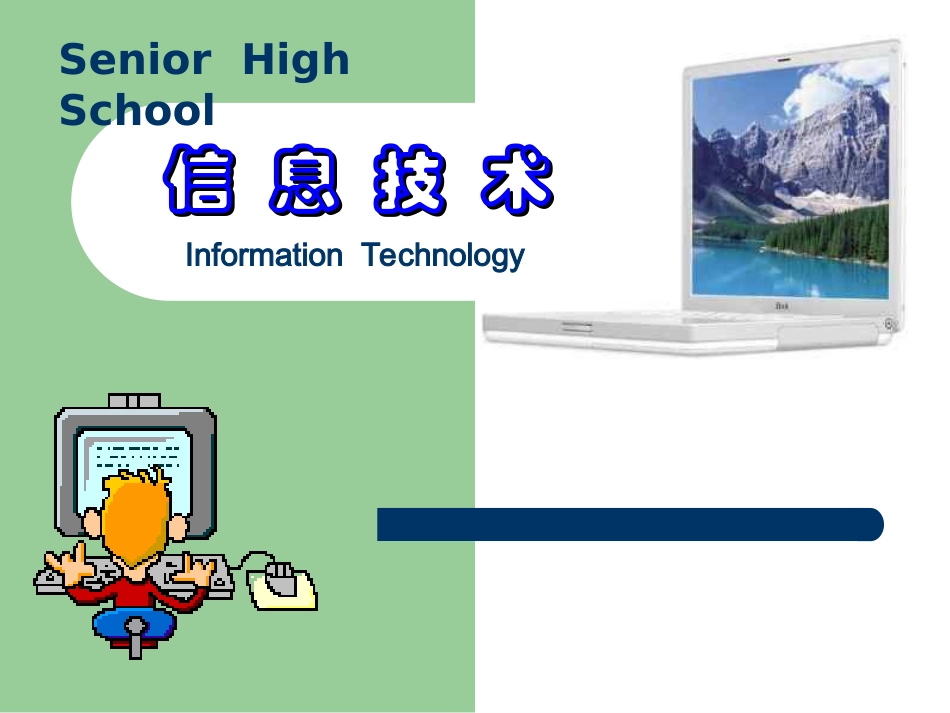 Senior High School

信息技术

Information Technology

iBook